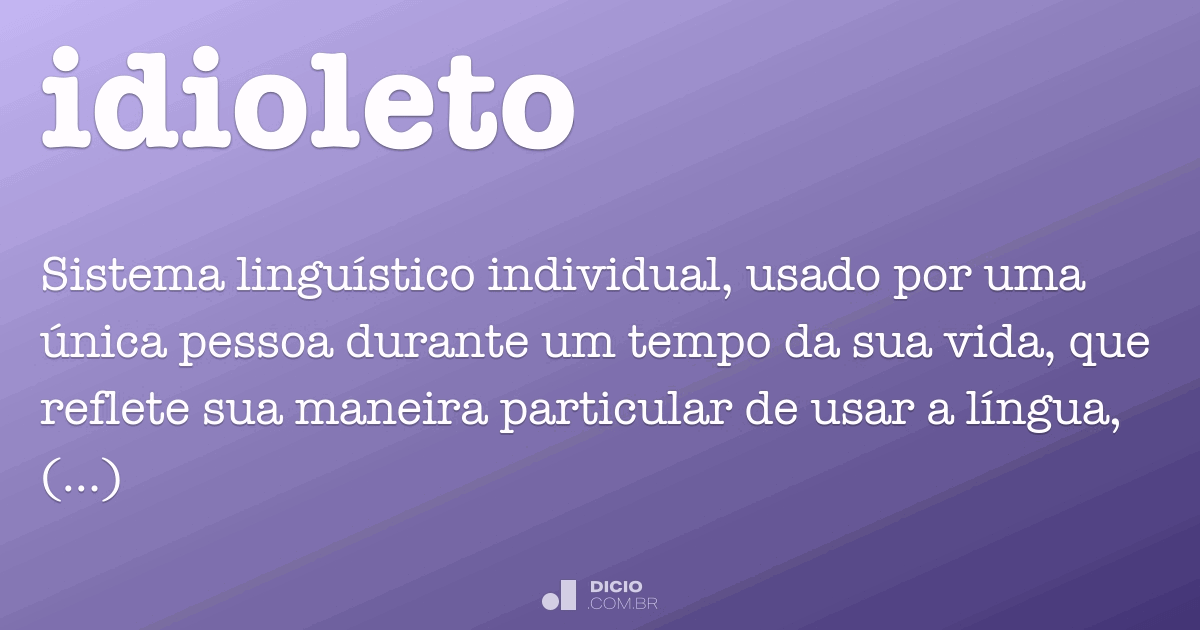 idioleto

Sistema linguístico individual, usado por uma única pessoa durante um tempo da sua vida, que reflete sua maneira particular de usar a língua, (...)

DICIO
.COM.BR